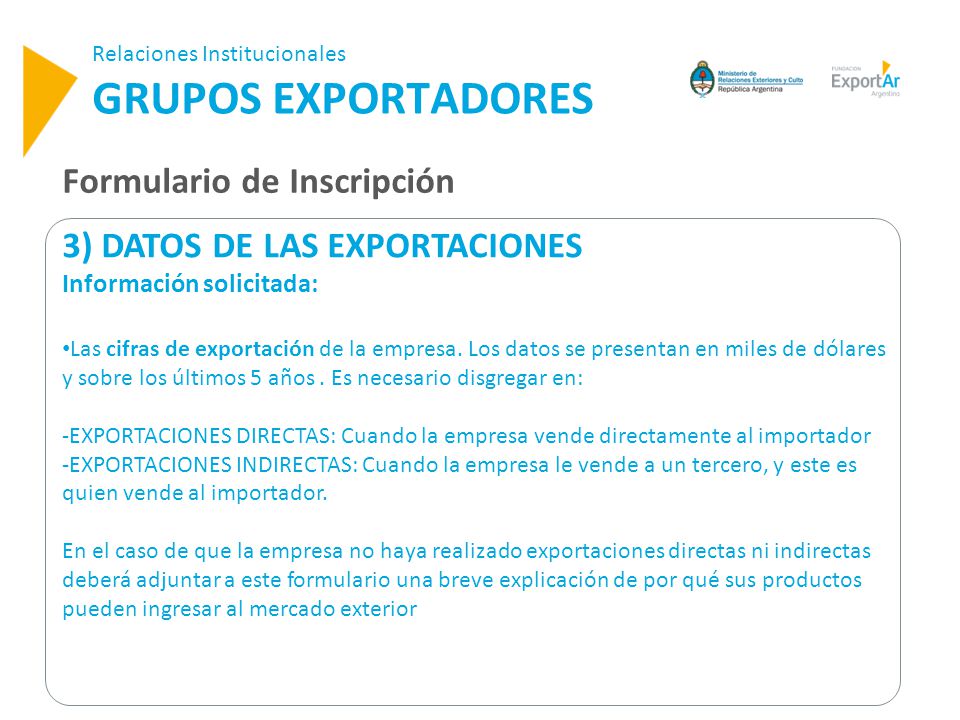 Relaciones Institucionales
GRUPOS EXPORTADORES

Ministerio de Relaciones Exteriores y Culto
República Argentina

FUNDACION
ExportAr
Argentina

Formulario de Inscripción

3) DATOS DE LAS EXPORTACIONES
Información solicitada:

•Las cifras de exportación de la empresa. Los datos se presentan en miles de dólares y sobre los últimos 5 años . Es necesario disgregar en:

-EXPORTACIONES DIRECTAS: Cuando la empresa vende directamente al importador
-EXPORTACIONES INDIRECTAS: Cuando la empresa le vende a un tercero, y este es quien vende al importador.

En el caso de que la empresa no haya realizado exportaciones directas ni indirectas deberá adjuntar a este formulario una breve explicación de por qué sus productos pueden ingresar al mercado exterior